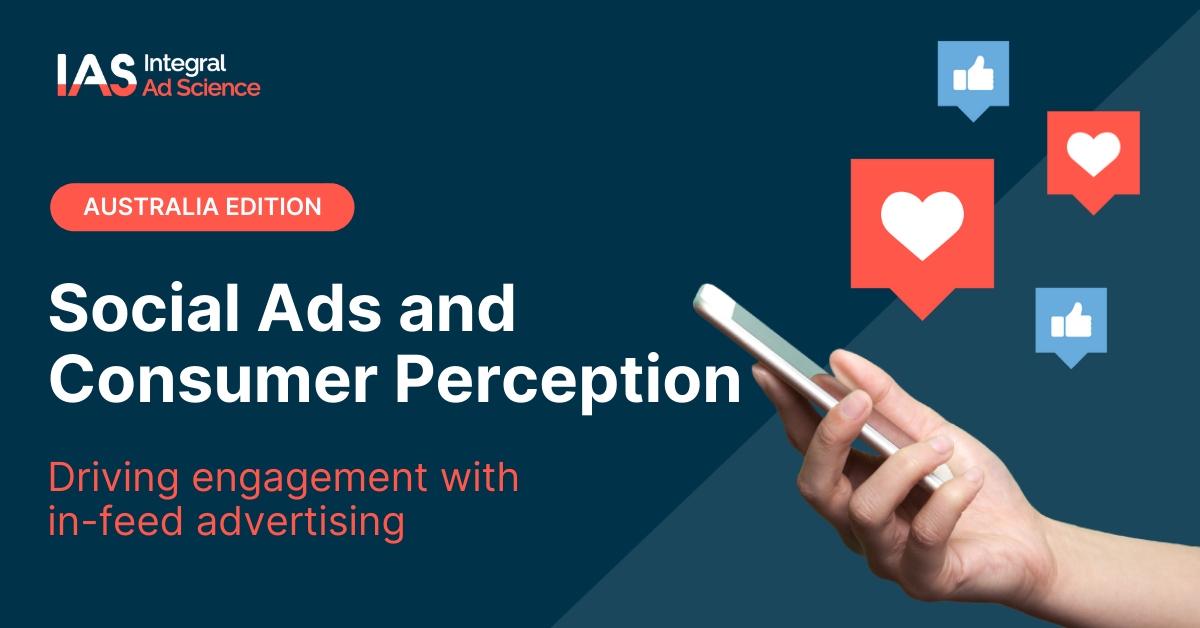 IAS Integral Ad Science

AUSTRALIA EDITION

Social Ads and Consumer Perception

Driving engagement with in-feed advertising